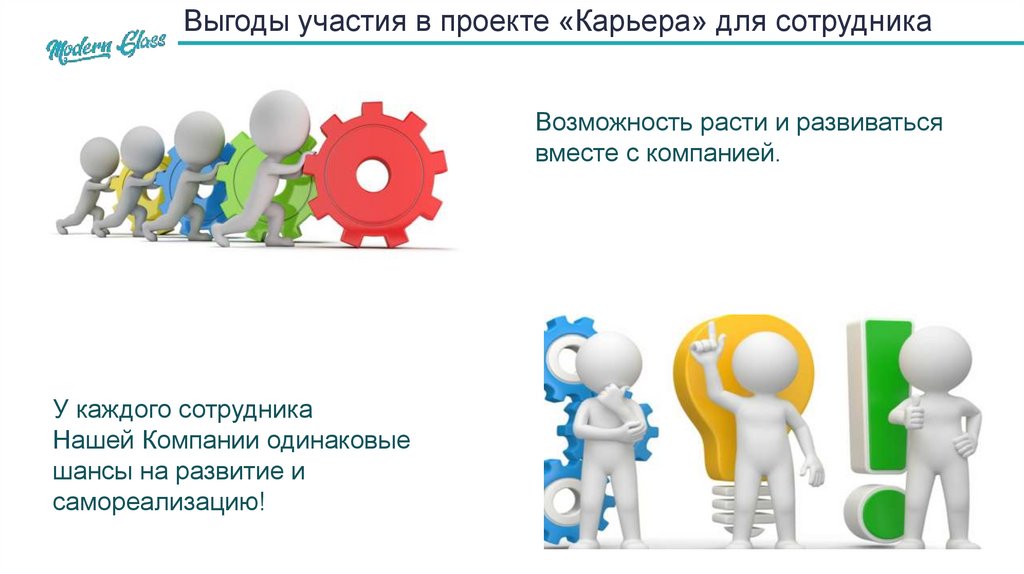 Modern Glass

Выгоды участия в проекте «Карьера» для сотрудника

Возможность расти и развиваться вместе с компанией.

У каждого сотрудника Нашей Компании одинаковые шансы на развитие и самореализацию!